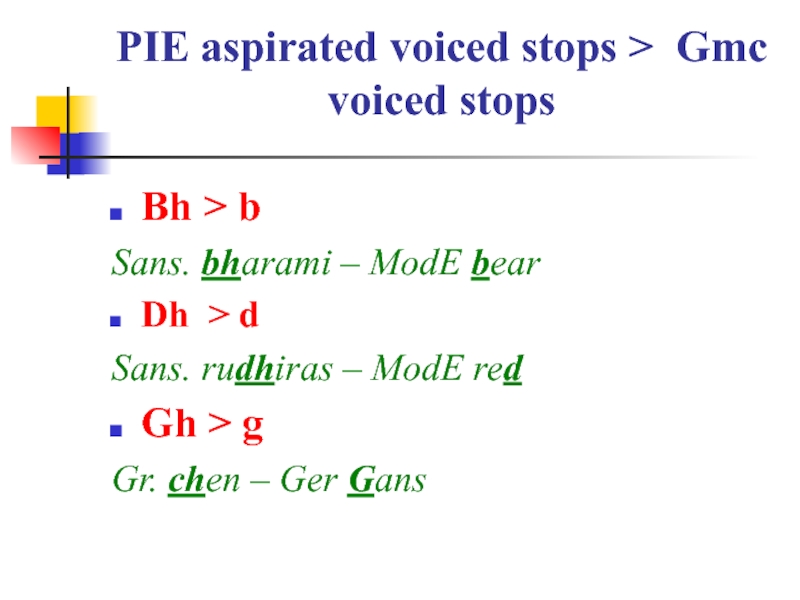 PIE aspirated voiced stops > Gmc voiced stops

Bh > b

Sans. bharami – ModE bear

Dh > d

Sans. rudhiras – ModE red

Gh > g

Gr. chen – Ger Gans